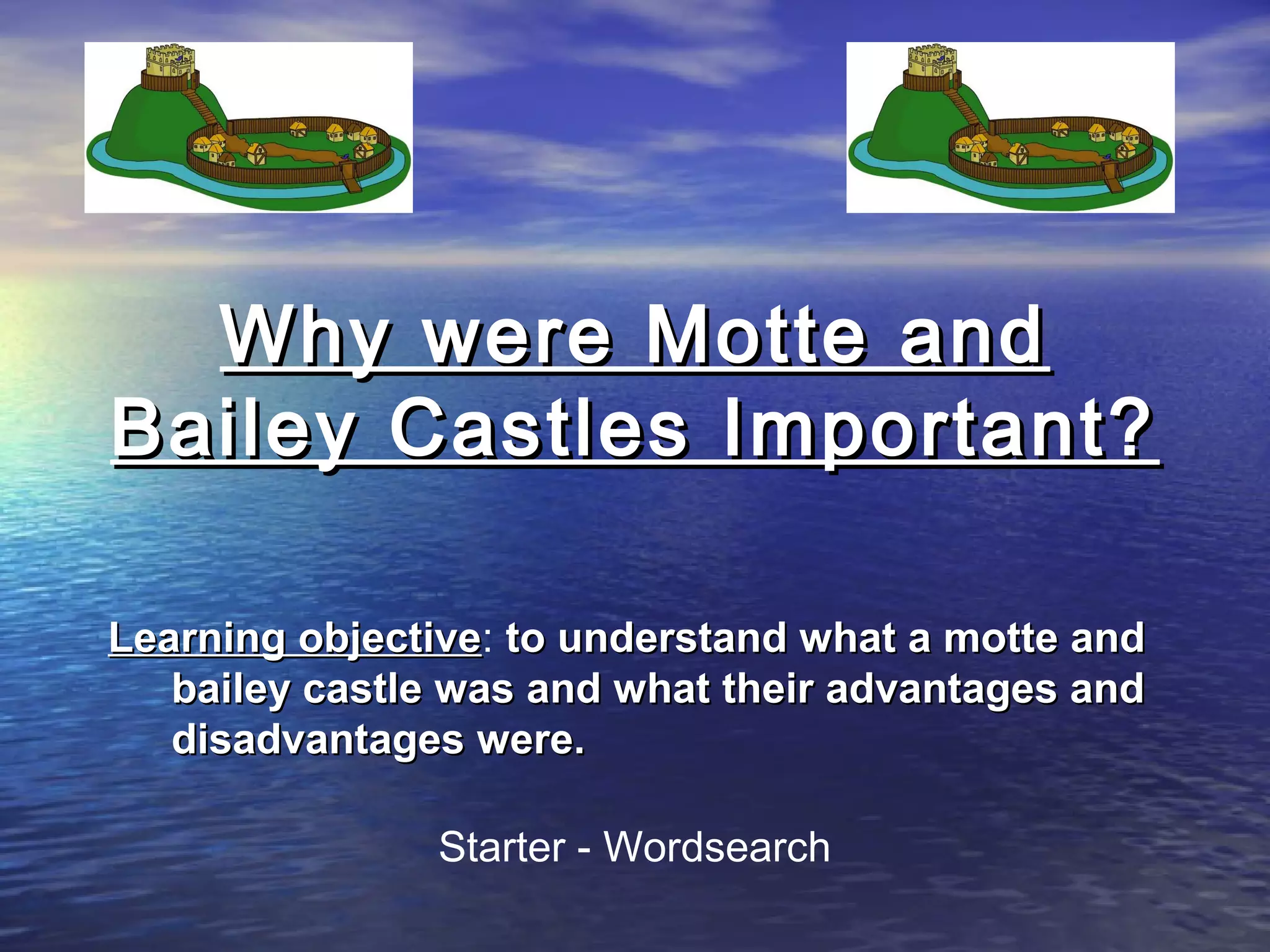 Why were Motte and Bailey Castles Important?

Learning objective: to understand what a motte and bailey castle was and what their advantages and disadvantages were.

Starter - Wordsearch